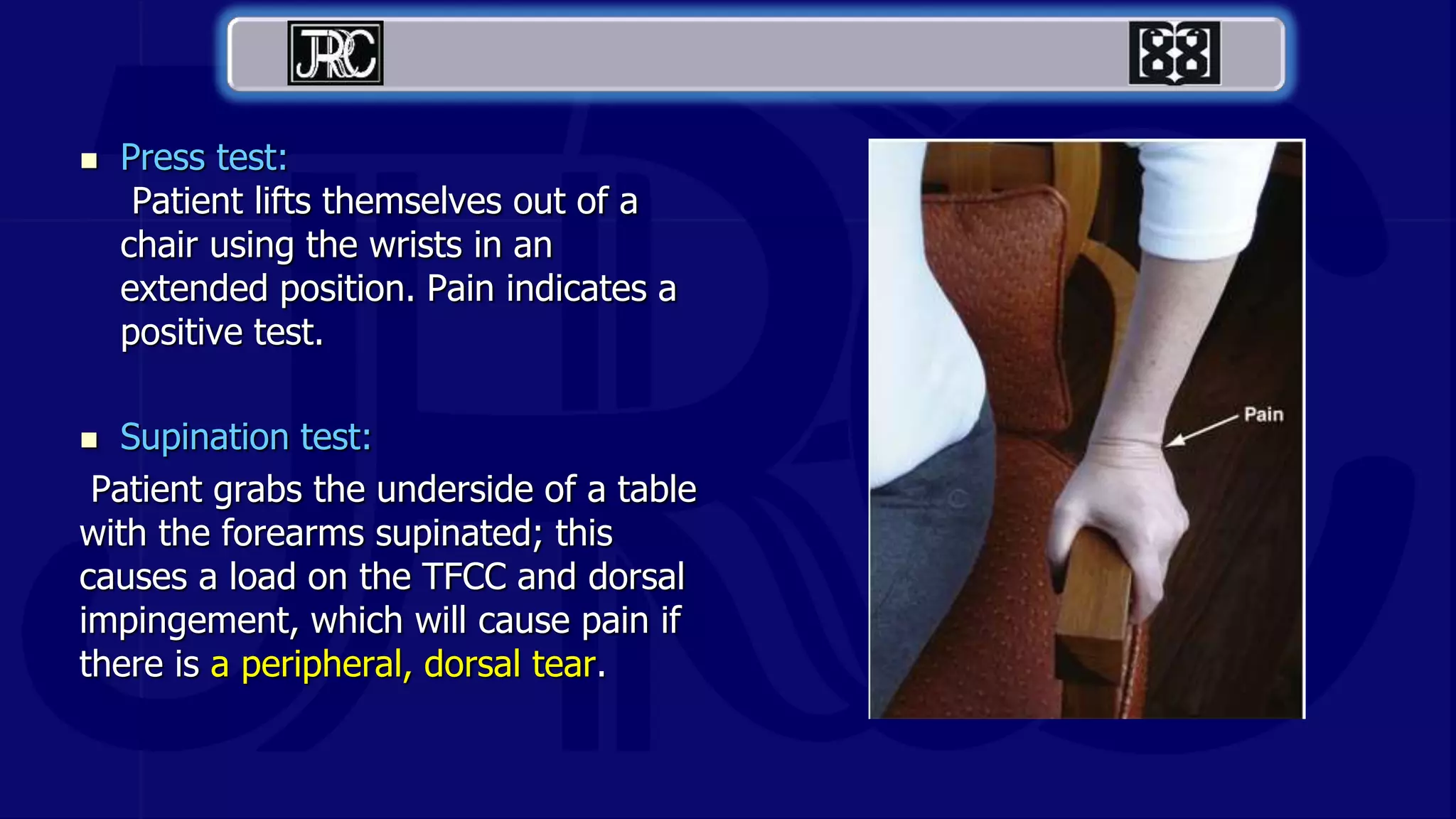 JRC

Press test:
Patient lifts themselves out of a chair using the wrists in an extended position. Pain indicates a positive test.

Supination test:
Patient grabs the underside of a table with the forearms supinated; this causes a load on the TFCC and dorsal impingement, which will cause pain if there is a peripheral, dorsal tear.

Pain